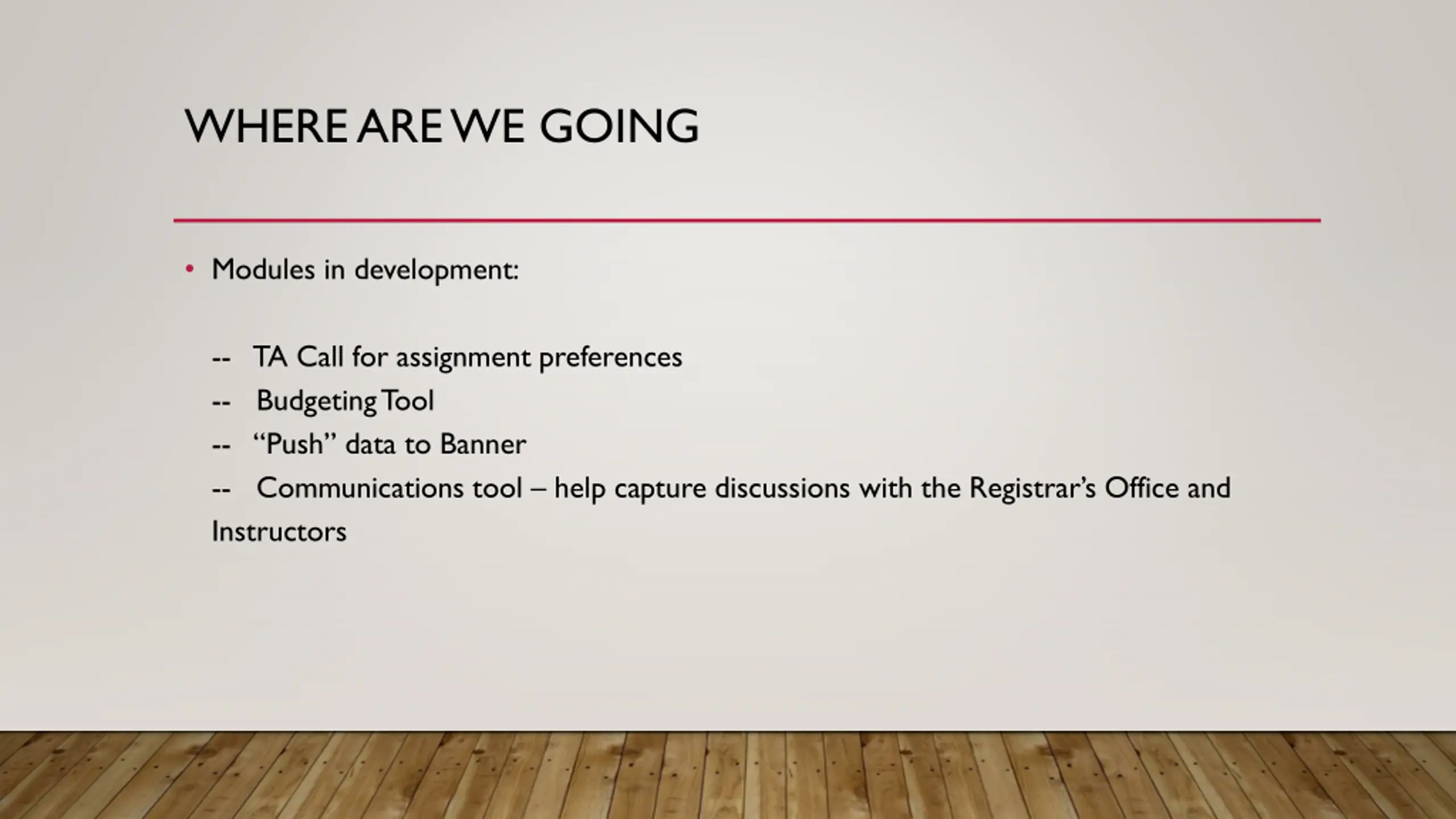 WHERE ARE WE GOING

• Modules in development:

-- TA Call for assignment preferences
-- Budgeting Tool
-- “Push” data to Banner
-- Communications tool – help capture discussions with the Registrar’s Office and Instructors